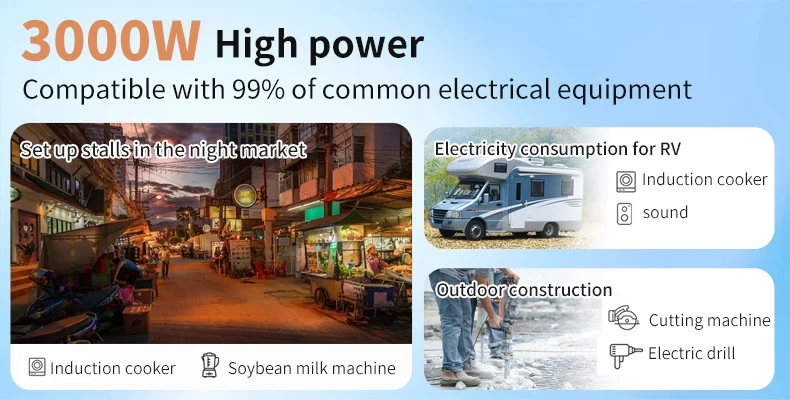 3000W High power

Compatible with 99% of common electrical equipment

Set up stalls in the night market

Induction cooker

Soybean milk machine

Electricity consumption for RV

Induction cooker

sound

Outdoor construction

Cutting machine

Electric drill